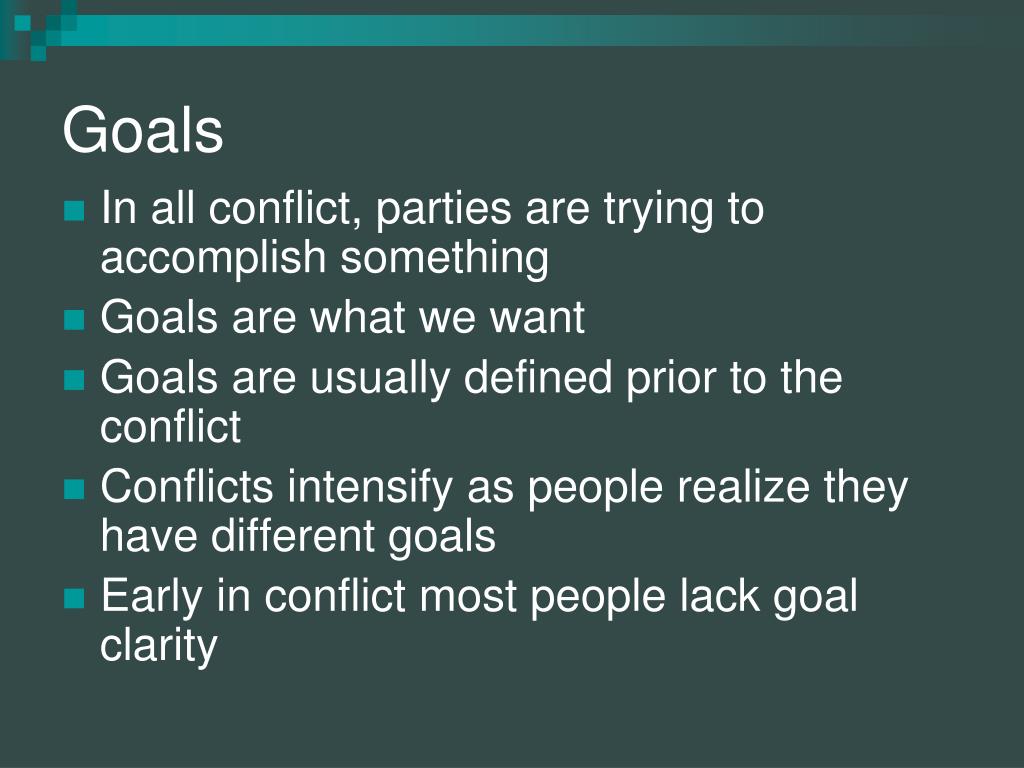 Goals

- In all conflict, parties are trying to accomplish something
- Goals are what we want
- Goals are usually defined prior to the conflict
- Conflicts intensify as people realize they have different goals
- Early in conflict most people lack goal clarity